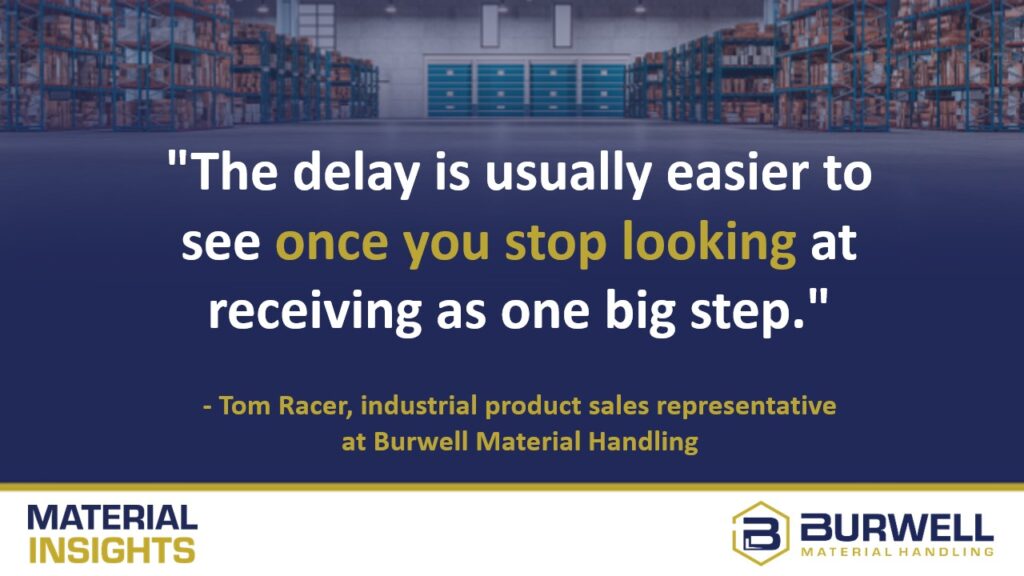 "The delay is usually easier to see once you stop looking at receiving as one big step."

- Tom Racer, industrial product sales representative at Burwell Material Handling

MATERIAL INSIGHTS

BURWELL
MATERIAL HANDLING